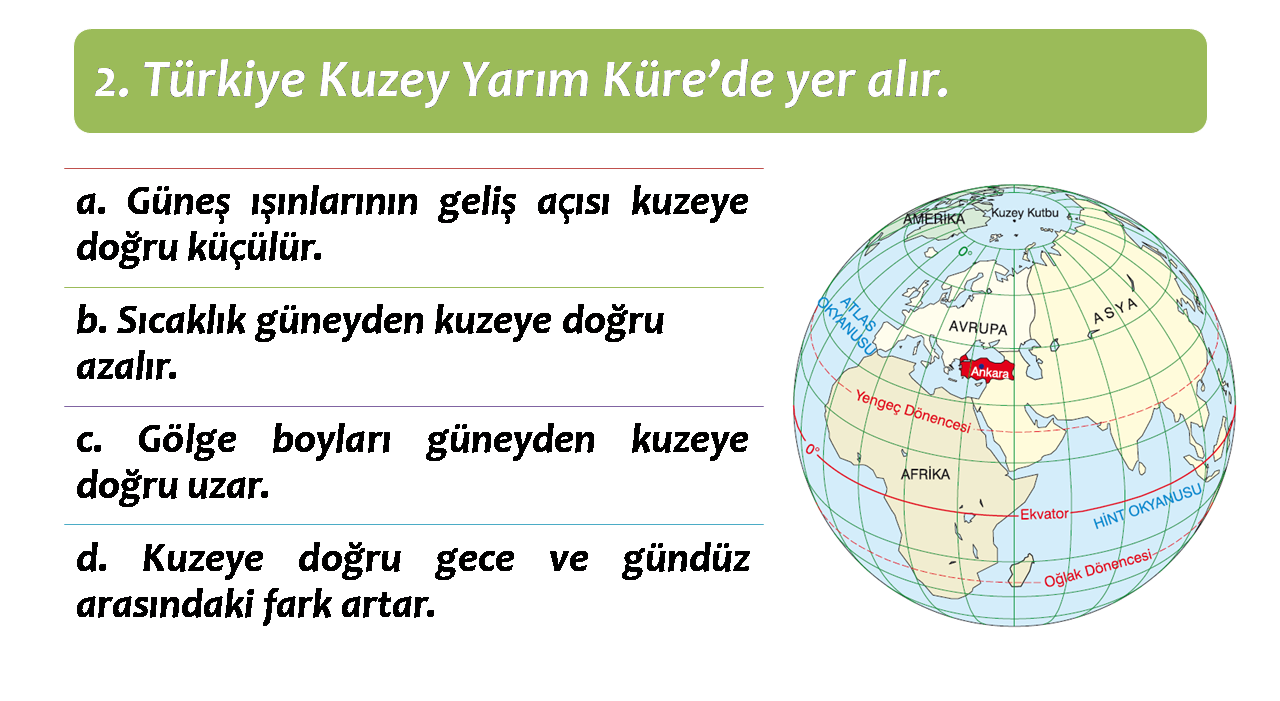 2. Türkiye Kuzey Yarım Küre’de yer alır.

a. Güneş ışınlarının geliş açısı kuzeye doğru küçülür.

b. Sıcaklık güneyden kuzeye doğru azalır.

c. Gölge boyları güneyden kuzeye doğru uzar.

d. Kuzeye doğru gece ve gündüz arasındaki fark artar.

AMERİKA
Kuzey Kutbu
0°
ATLAS OKYANUSU
AVRUPA
ASYA
Ankara
Yengeç Dönencesi
0°
AFRİKA
Ekvator
HİNT OKYANUSU
Oğlak Dönencesi